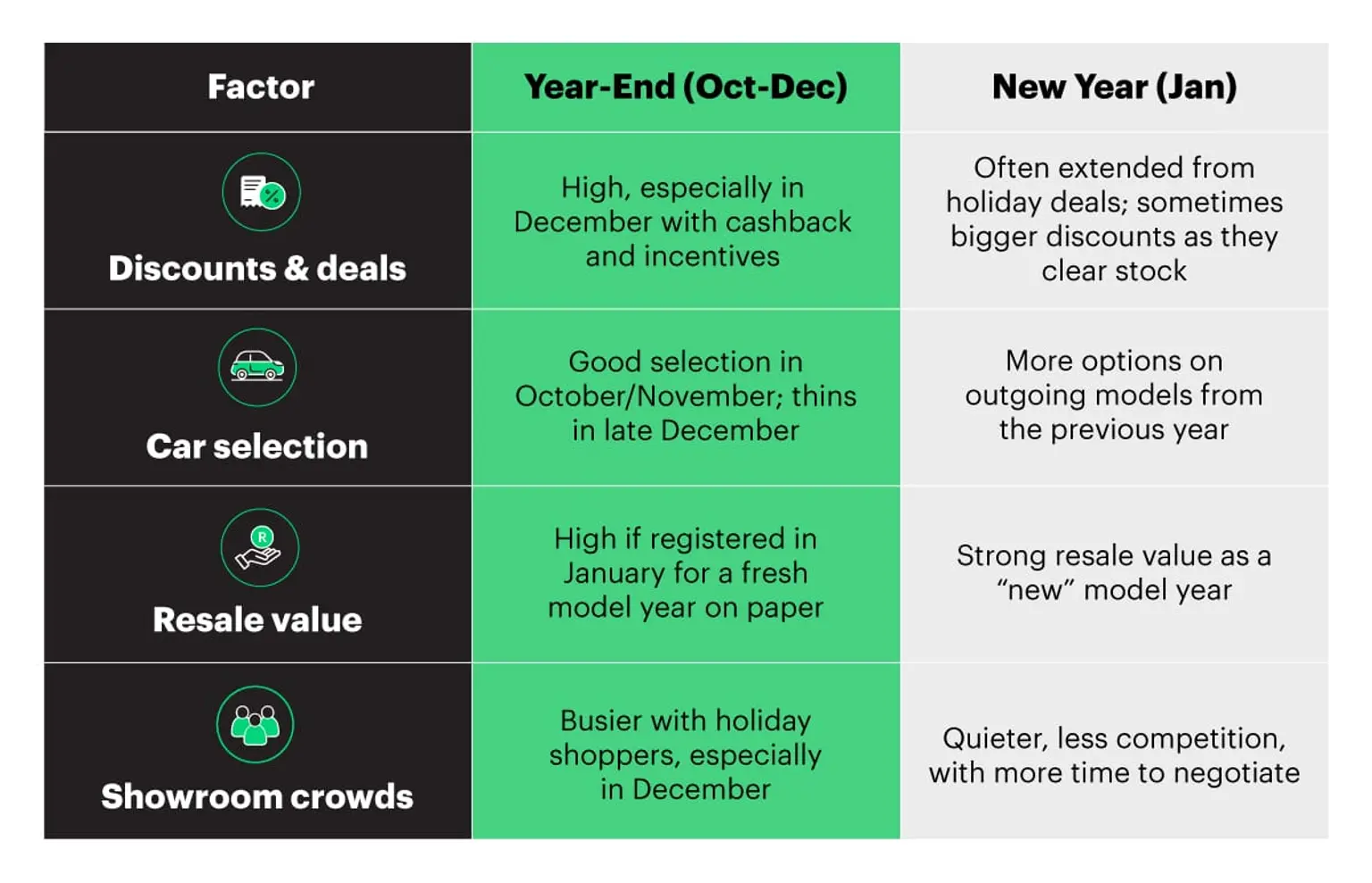 | Factor | Year-End (Oct-Dec) | New Year (Jan) |
|---|---|---|
| Discounts & deals | High, especially in December with cashback and incentives | Often extended from holiday deals; sometimes bigger discounts as they clear stock |
| Car selection | Good selection in October/November; thins in late December | More options on outgoing models from the previous year |
| R Resale value | High if registered in January for a fresh model year on paper | Strong resale value as a “new” model year |
| Showroom crowds | Busier with holiday shoppers, especially in December | Quieter, less competition, with more time to negotiate |